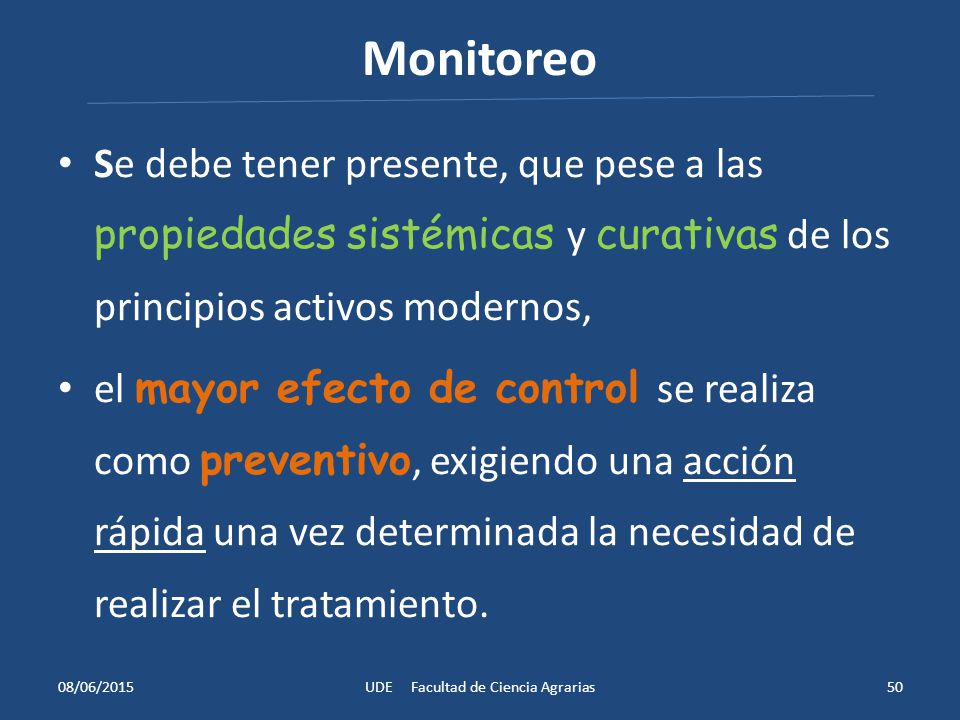 Monitoreo

• Se debe tener presente, que pese a las propiedades sistémicas y curativas de los principios activos modernos,

• el mayor efecto de control se realiza como preventivo, exigiendo una acción rápida una vez determinada la necesidad de realizar el tratamiento.

08/06/2015 UDE Facultad de Ciencia Agrarias 50